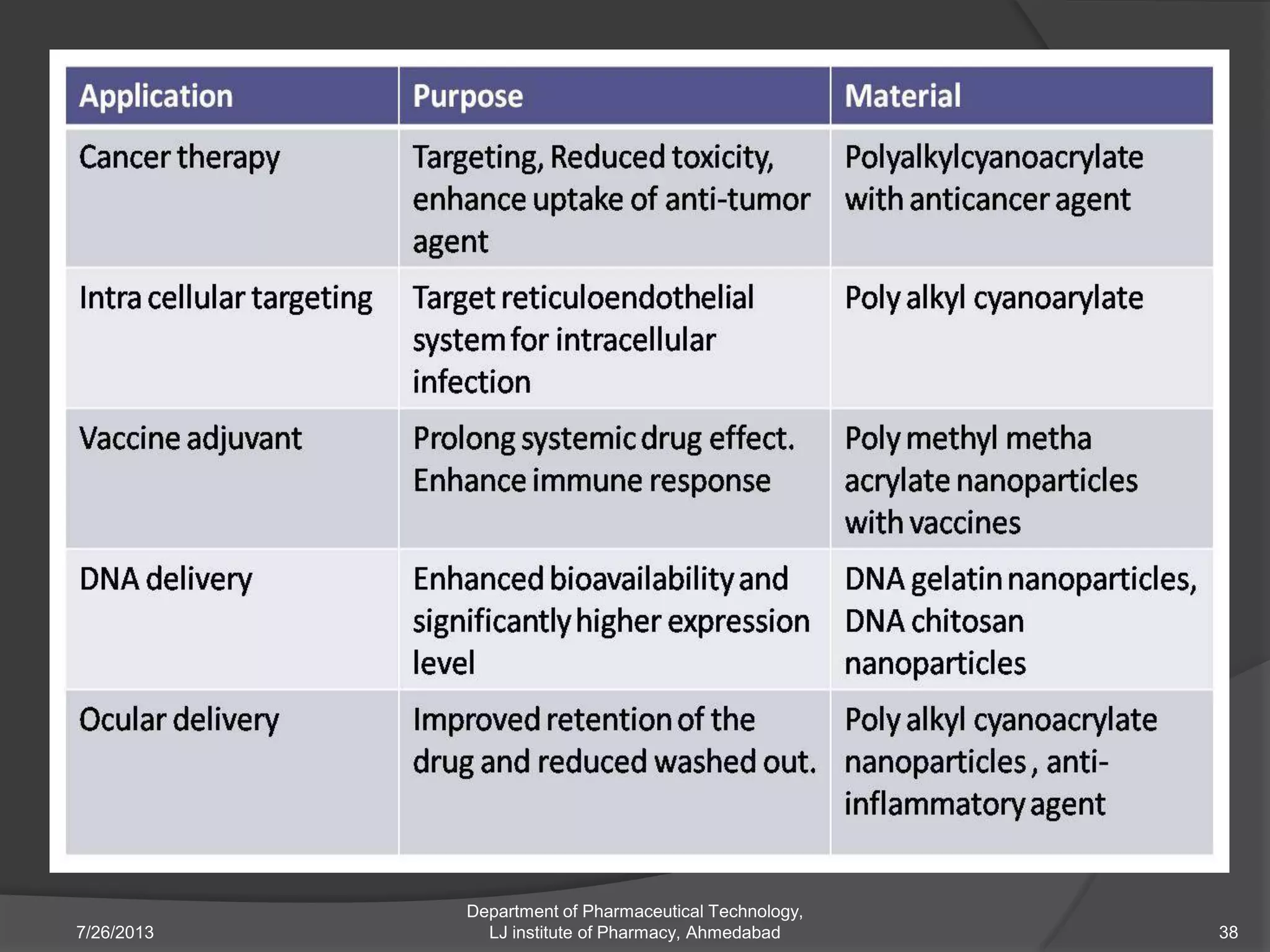 | Application | Purpose | Material |
|---|---|---|
| Cancer therapy | Targeting, Reduced toxicity, enhance uptake of anti-tumor agent | Polyalkylcyanoacrylate with anticancer agent |
| Intra cellular targeting | Target reticuloendothelial system for intracellular infection | Poly alkyl cyanoarylate |
| Vaccine adjuvant | Prolong systemic drug effect. Enhance immune response | Poly methyl metha acrylate nanoparticles with vaccines |
| DNA delivery | Enhanced bioavailability and significantly higher expression level | DNA gelatin nanoparticles, DNA chitosan nanoparticles |
| Ocular delivery | Improved retention of the drug and reduced washed out. | Poly alkyl cyanoacrylate nanoparticles , anti-inflammatory agent |

7/26/2013

Department of Pharmaceutical Technology, LJ institute of Pharmacy, Ahmedabad

38